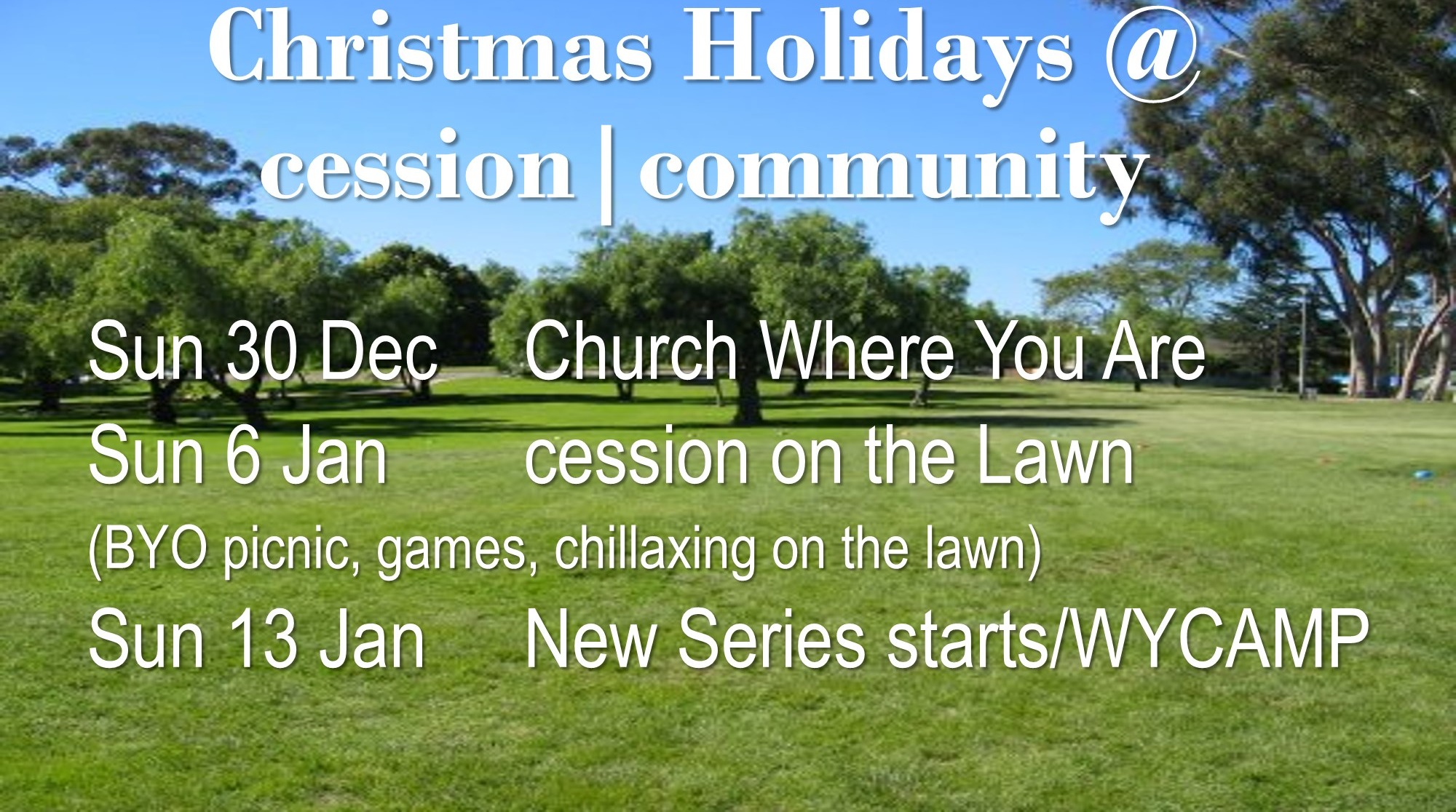 Christmas Holidays @ cession | community

Sun 30 Dec Church Where You Are
Sun 6 Jan cession on the Lawn
(BYO picnic, games, chillaxing on the lawn)
Sun 13 Jan New Series starts/WYCAMP